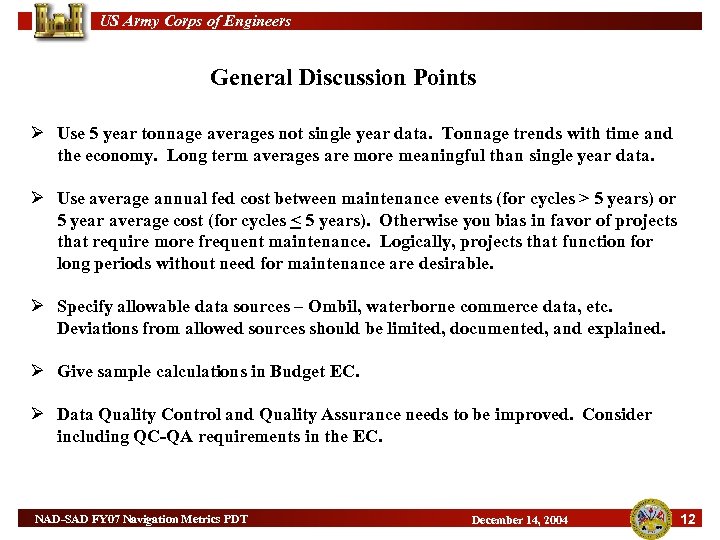 US Army Corps of Engineers

General Discussion Points

➢ Use 5 year tonnage averages not single year data. Tonnage trends with time and the economy. Long term averages are more meaningful than single year data.

➢ Use average annual fed cost between maintenance events (for cycles > 5 years) or 5 year average cost (for cycles $\leq$ 5 years). Otherwise you bias in favor of projects that require more frequent maintenance. Logically, projects that function for long periods without need for maintenance are desirable.

➢ Specify allowable data sources – Ombil, waterborne commerce data, etc. Deviations from allowed sources should be limited, documented, and explained.

➢ Give sample calculations in Budget EC.

➢ Data Quality Control and Quality Assurance needs to be improved. Consider including QC-QA requirements in the EC.

NAD-SAD FY07 Navigation Metrics PDT

December 14, 2004

12